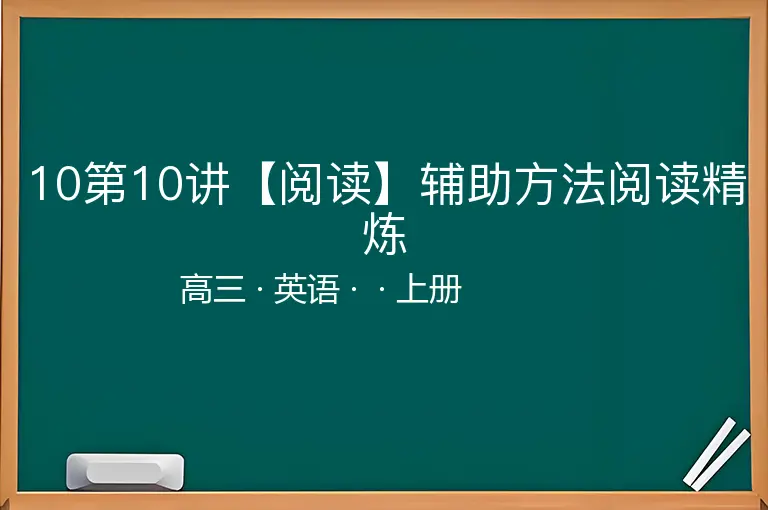 10第10讲【阅读】辅助方法阅读精炼

高三 · 英语 · · 上册